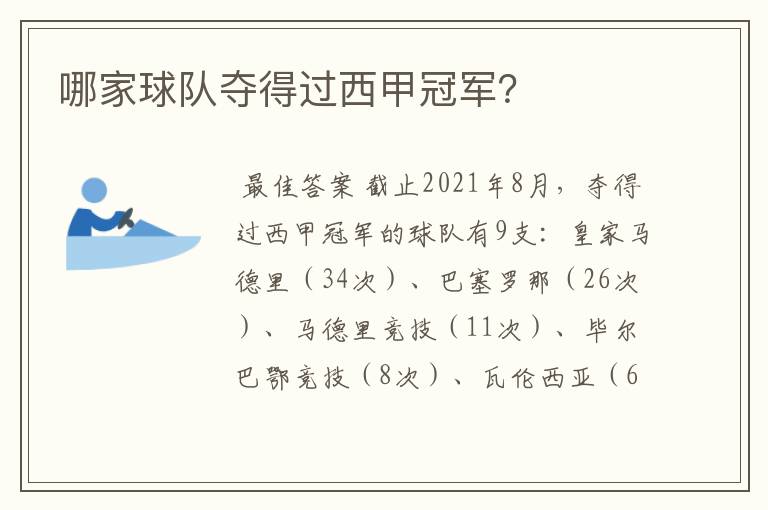 哪家球队夺得过西甲冠军?

最佳答案 截止2021年8月，夺得过西甲冠军的球队有9支：皇家马德里（34次）、巴塞罗那（26次）、马德里竞技（11次）、毕尔巴鄂竞技（8次）、瓦伦西亚（6